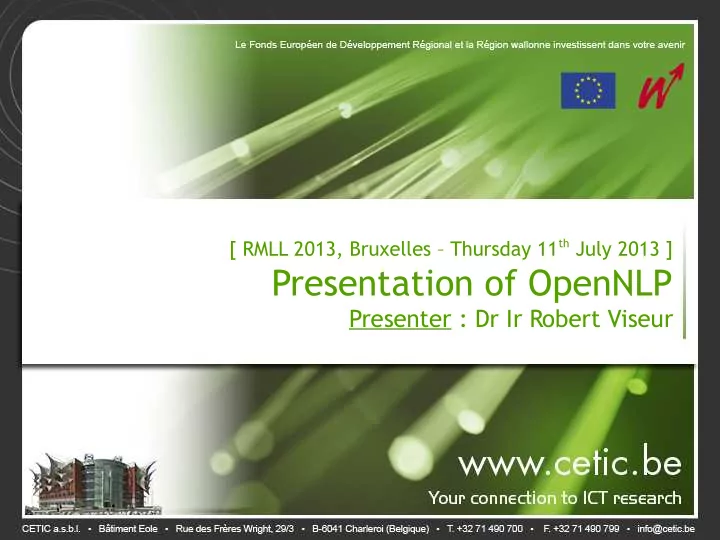 Le Fonds Européen de Développement Régional et la Région wallonne investissent dans votre avenir

[ RMLL 2013, Bruxelles – Thursday 11$^{th}$ July 2013 ]

Presentation of OpenNLP

Presenter : Dr Ir Robert Viseur

www.cetic.be

Your connection to ICT research

CETIC a.s.b.l. • Bâtiment Eole • Rue des Frères Wright, 29/3 • B-6041 Charleroi (Belgique) • T. +32 71 490 700 • F. +32 71 490 799 • info@cetic.be